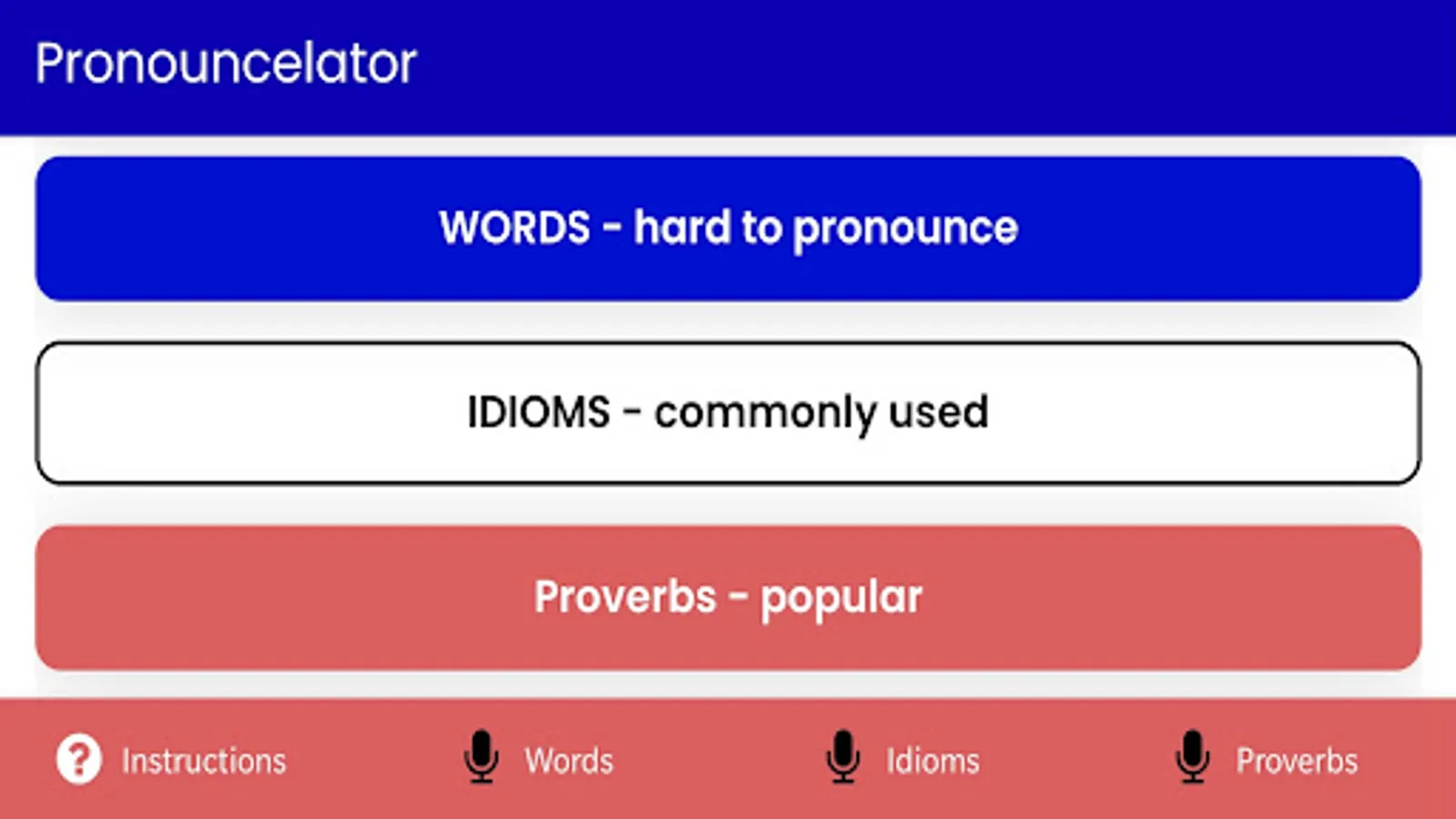 Pronouncelator

WORDS - hard to pronounce

IDIOMS - commonly used

Proverbs - popular

Instructions Words Idioms Proverbs